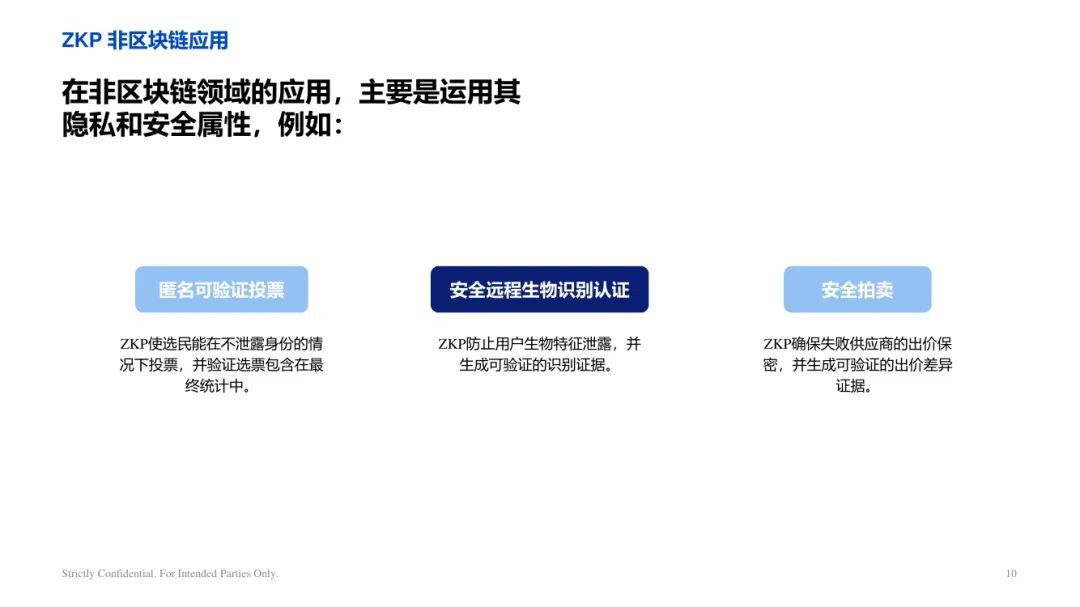 ZKP 非区块链应用

在非区块链领域的应用，主要是运用其隐私和安全属性，例如：

匿名可验证投票

ZKP使选民能在不泄露身份的情况下投票，并验证选票包含在最终统计中。

安全远程生物识别认证

ZKP防止用户生物特征泄露，并生成可验证的识别证据。

安全拍卖

ZKP确保失败供应商的出价保密，并生成可验证的出价差异证据。

Strictly Confidential. For Intended Parties Only.

10